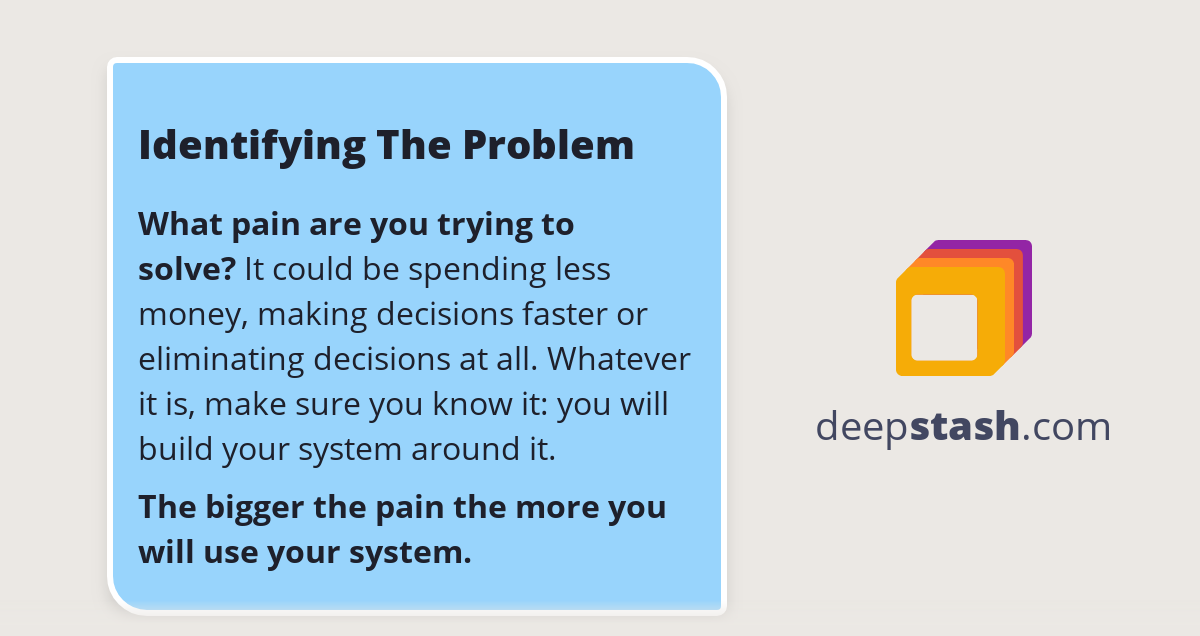 Identifying The Problem

What pain are you trying to solve? It could be spending less money, making decisions faster or eliminating decisions at all. Whatever it is, make sure you know it: you will build your system around it.

The bigger the pain the more you will use your system.

deepstash.com